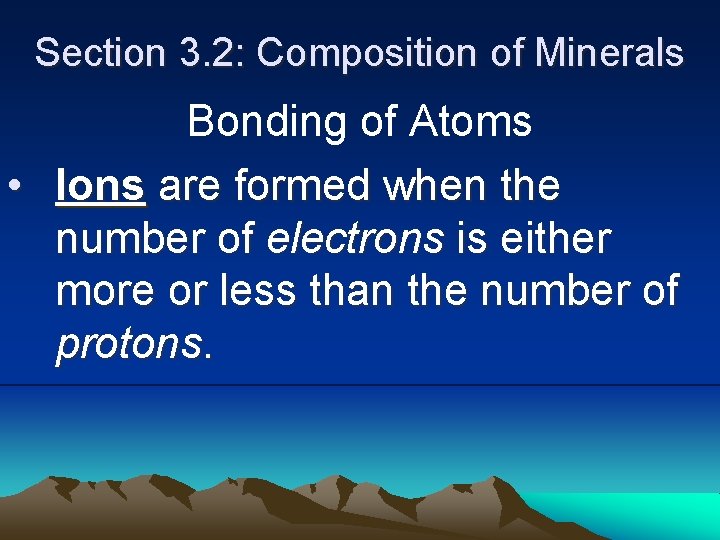 Section 3.2: Composition of Minerals

Bonding of Atoms

• Ions are formed when the number of electrons is either more or less than the number of protons.